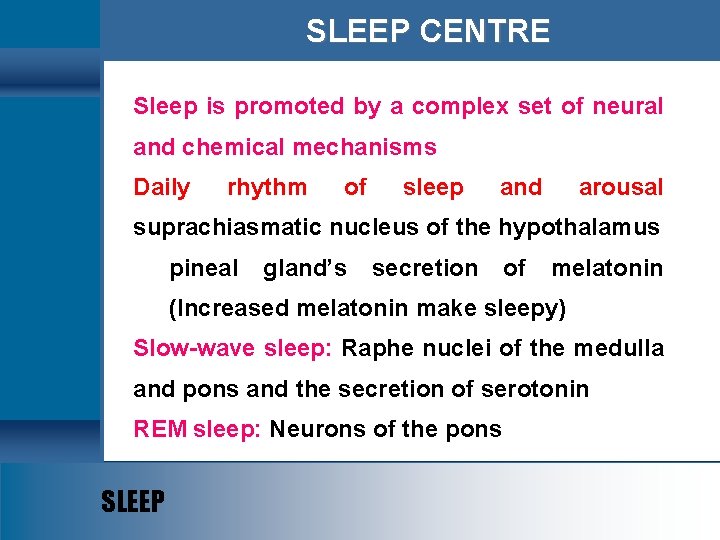 SLEEP CENTRE

Sleep is promoted by a complex set of neural and chemical mechanisms

Daily rhythm of sleep and arousal suprachiasmatic nucleus of the hypothalamus

pineal gland's secretion of melatonin (Increased melatonin make sleepy)

Slow-wave sleep: Raphe nuclei of the medulla and pons and the secretion of serotonin

REM sleep: Neurons of the pons

SLEEP